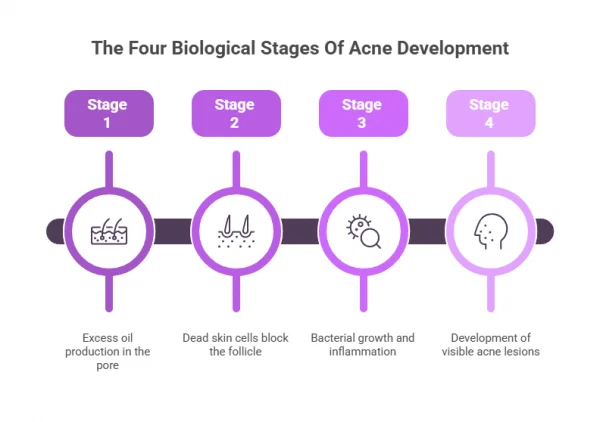 The Four Biological Stages Of Acne Development

Stage 1

Stage 2

Stage 3

Stage 4

Excess oil production in the pore

Dead skin cells block the follicle

Bacterial growth and inflammation

Development of visible acne lesions